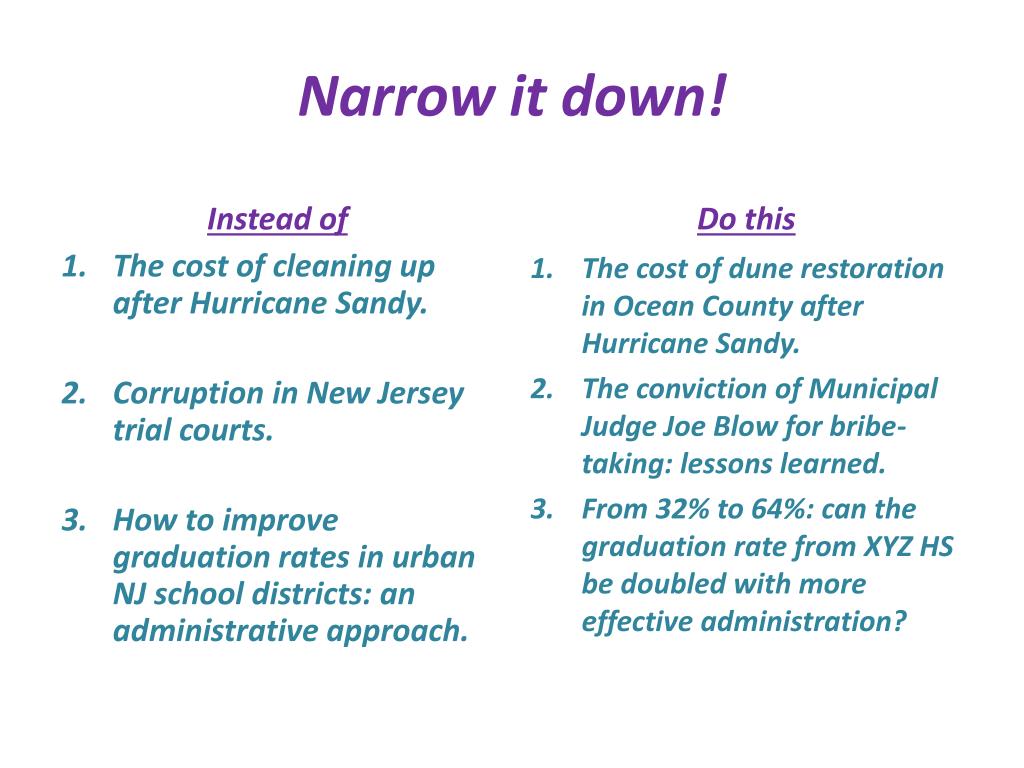 Narrow it down!

Instead of

1. The cost of cleaning up after Hurricane Sandy.

2. Corruption in New Jersey trial courts.

3. How to improve graduation rates in urban NJ school districts: an administrative approach.

Do this

1. The cost of dune restoration in Ocean County after Hurricane Sandy.

2. The conviction of Municipal Judge Joe Blow for bribe-taking: lessons learned.

3. From 32% to 64%: can the graduation rate from XYZ HS be doubled with more effective administration?